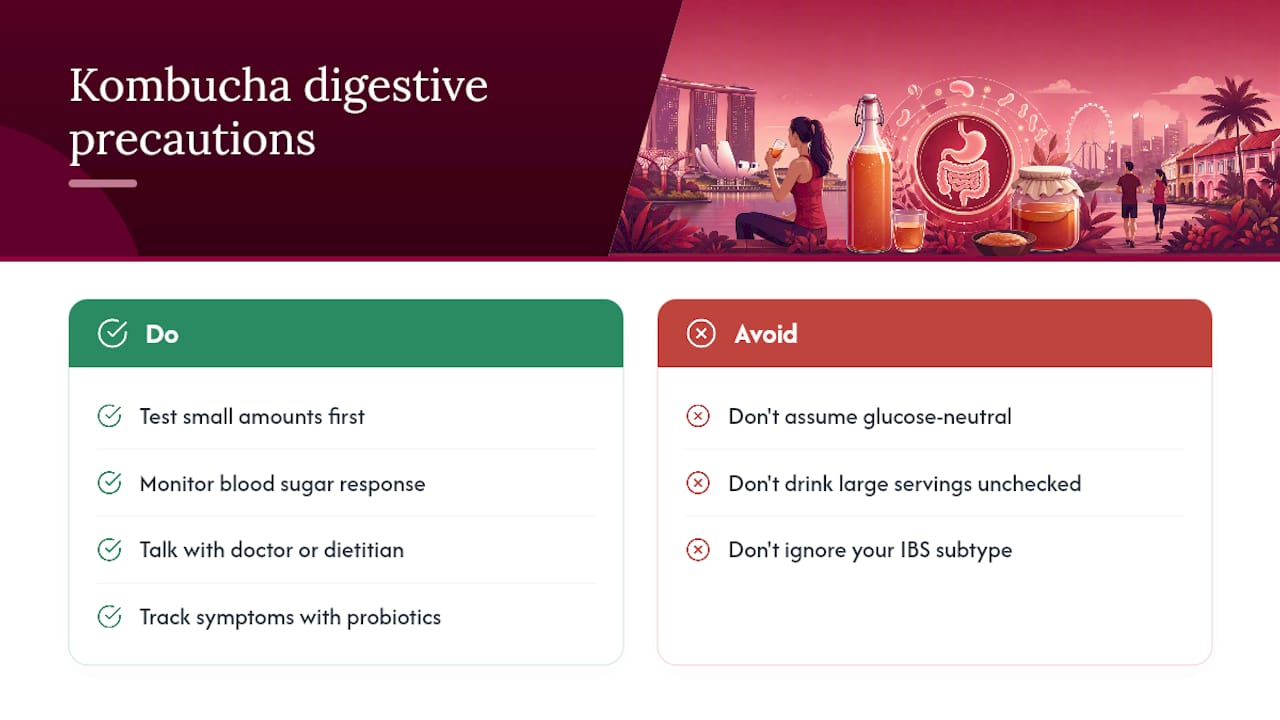 Kombucha digestive precautions

Do

Test small amounts first

Monitor blood sugar response

Talk with doctor or dietitian

Track symptoms with probiotics

Avoid

Don't assume glucose-neutral

Don't drink large servings unchecked

Don't ignore your IBS subtype